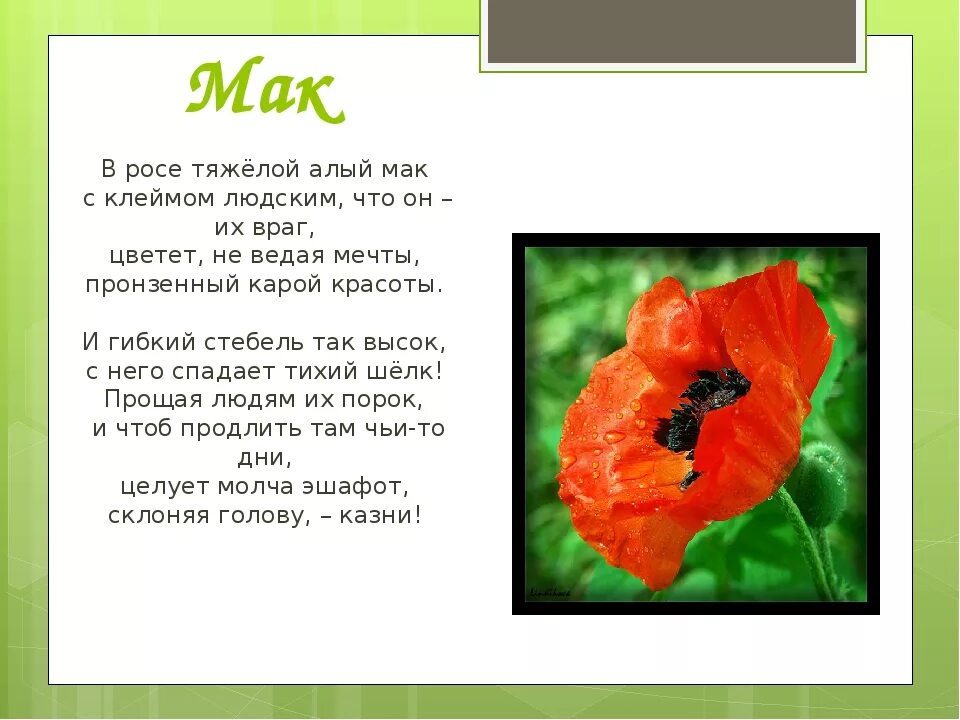 Мак

В росе тяжёлой алый мак
с клеймом людским, что он – их враг,
цветет, не ведая мечты,
пронзенный карой красоты.

И гибкий стебель так высок,
с него спадает тихий шёлк!
Прощая людям их порок,
и чтоб продлить там чьи-то дни,
целует молча эшафот,
склоняя голову, – казни!